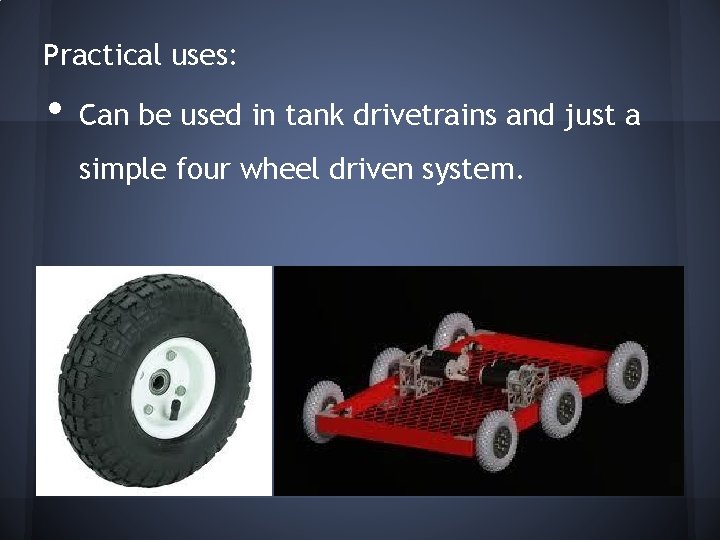 Practical uses:

• Can be used in tank drivetrains and just a simple four wheel driven system.